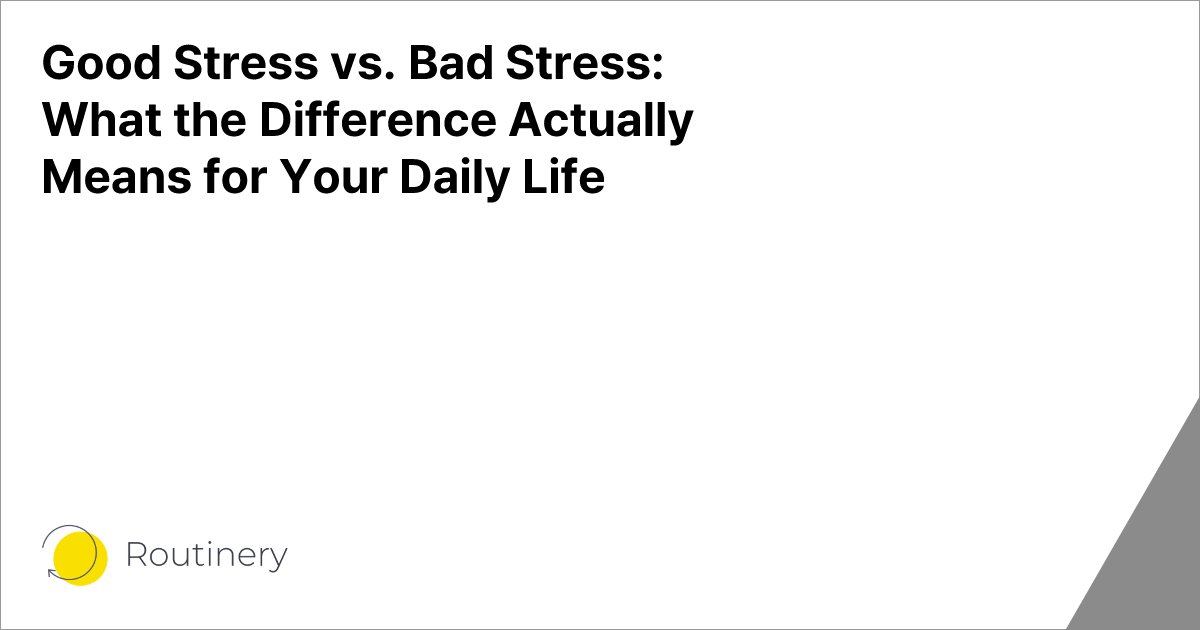 Good Stress vs. Bad Stress: What the Difference Actually Means for Your Daily Life

Routinery